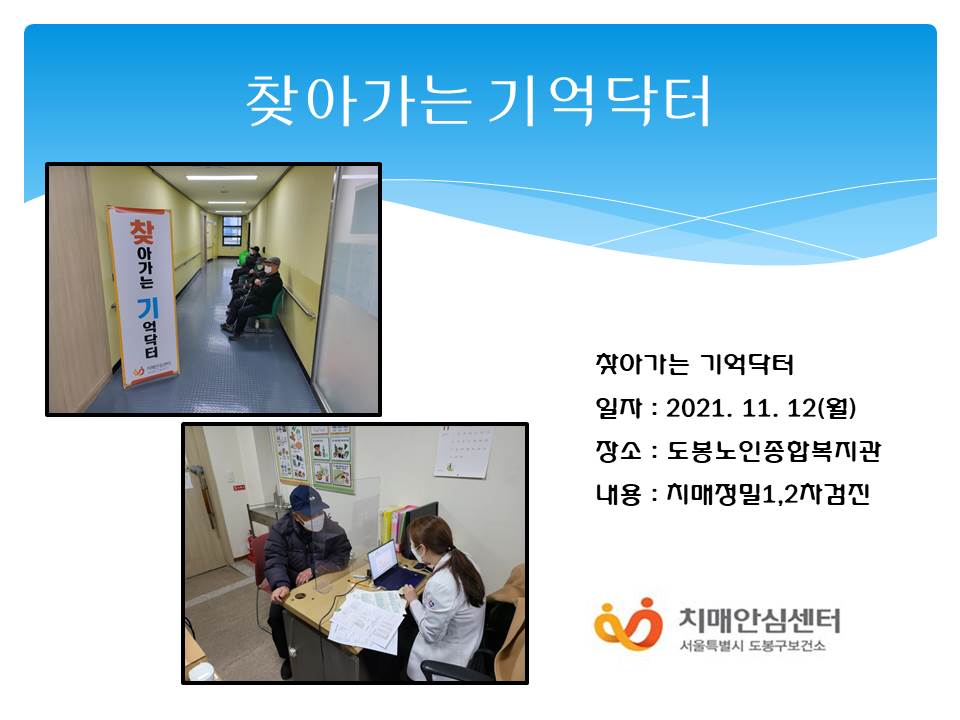 찾아가는 기억닥터

찾아가는 기억닥터

찾아가는 기억닥터
일자 : 2021. 11. 12(월)
장소 : 도봉노인종합복지관
내용 : 치매정밀1,2차검진

치매안심센터
서울특별시 도봉구보건소